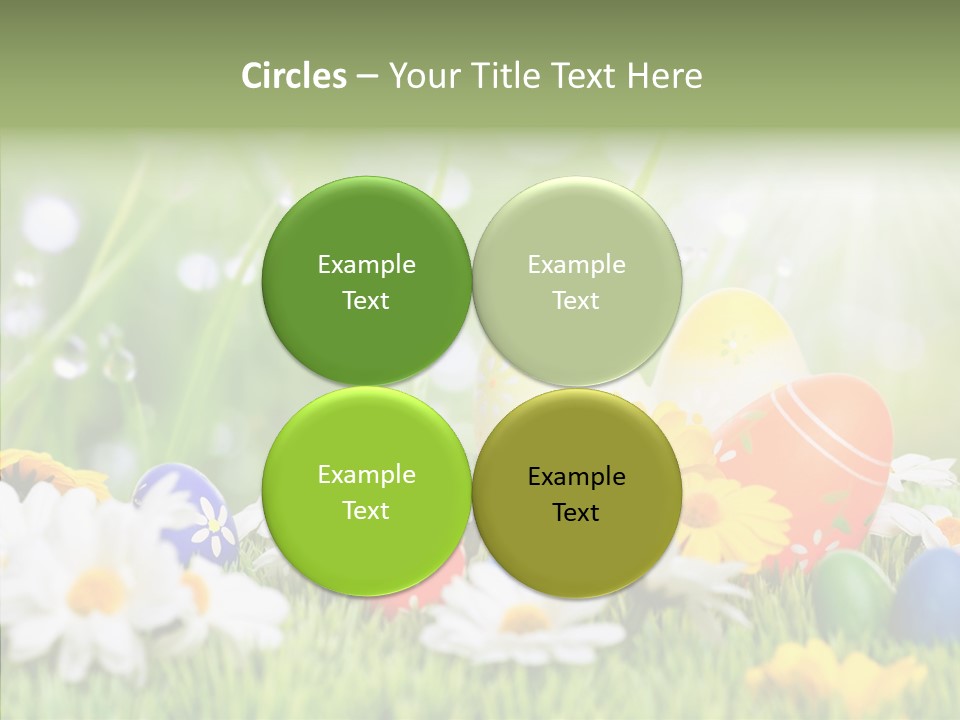 Circles – Your Title Text Here

Example Text

Example Text

Example Text

Example Text